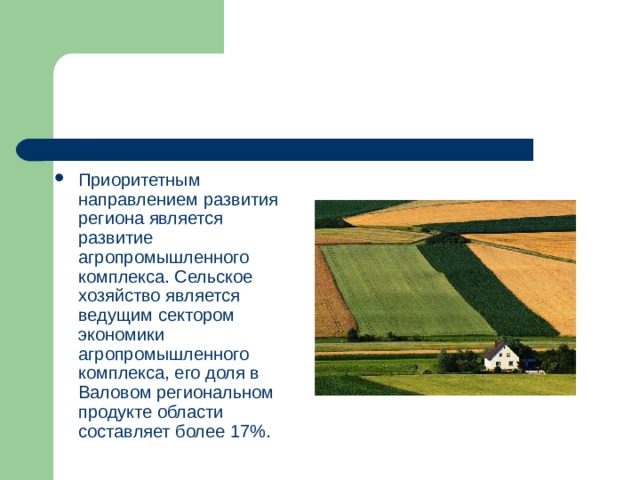 Приоритетным направлением развития региона является развитие агропромышленного комплекса. Сельское хозяйство является ведущим сектором экономики агропромышленного комплекса, его доля в Валовом региональном продукте области составляет более 17%.